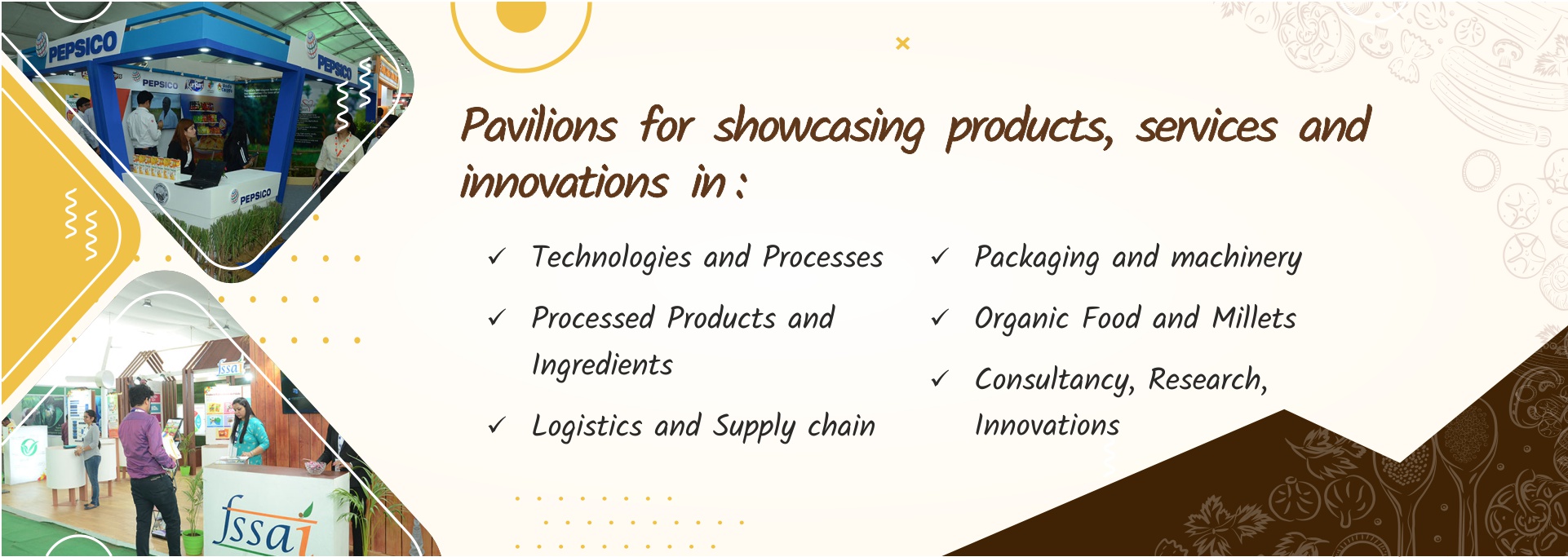 PEPSICO

PEPSICO

PEPSICO

PEPSICO

fssai

fssai

Pavilions for showcasing products, services and innovations in :

✓ Technologies and Processes

✓ Processed Products and Ingredients

✓ Logistics and Supply chain

✓ Packaging and machinery

✓ Organic Food and Millets

✓ Consultancy, Research, Innovations